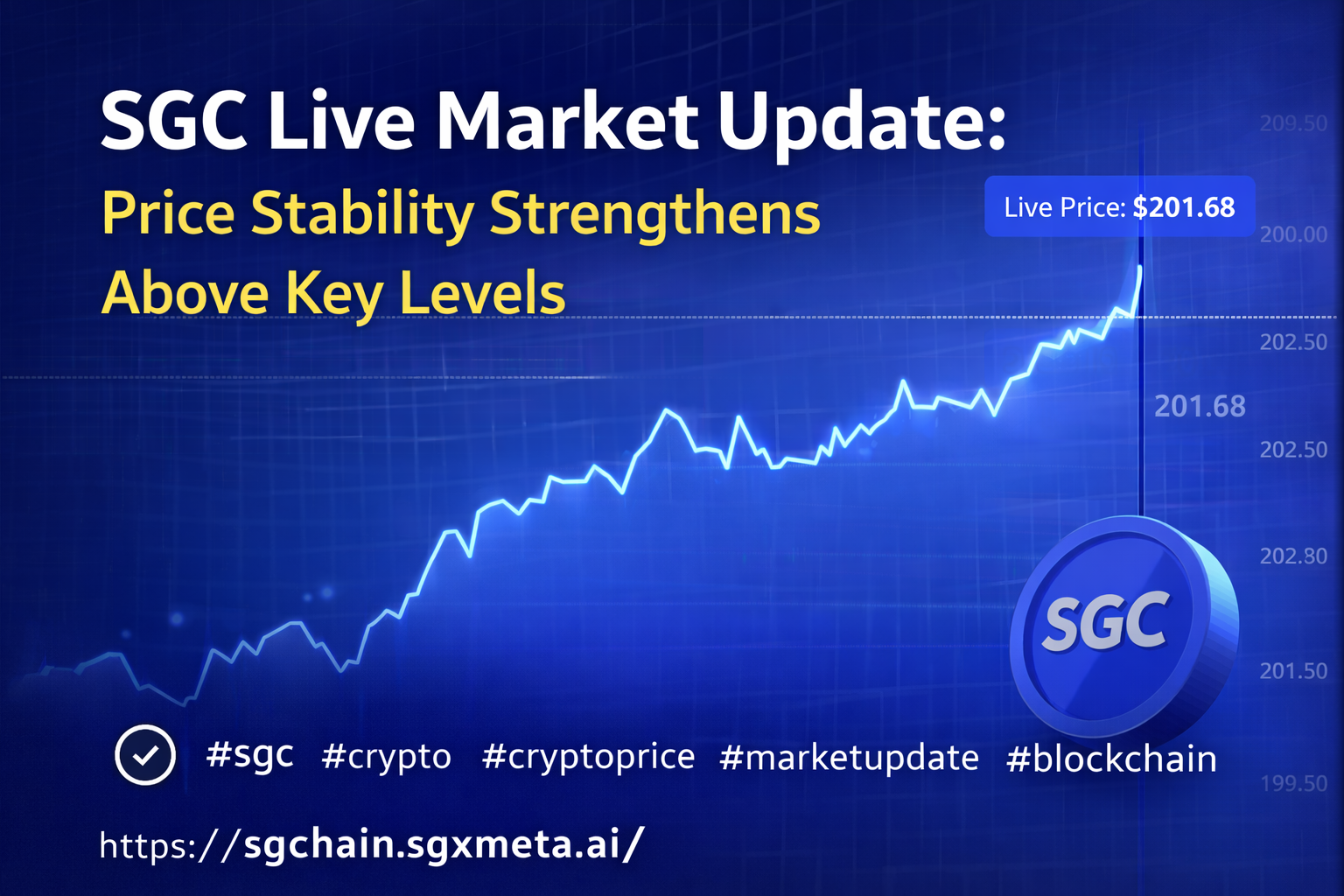 SGC Live Market Update:
Price Stability Strengthens Above Key Levels

Live Price: $201.68

209.50
200.00
202.50
201.68
202.50
202.80
201.50
199.50

SGC

#sgc #crypto #cryptoprice #marketupdate #blockchain

https://sgchain.sgxmeta.ai/